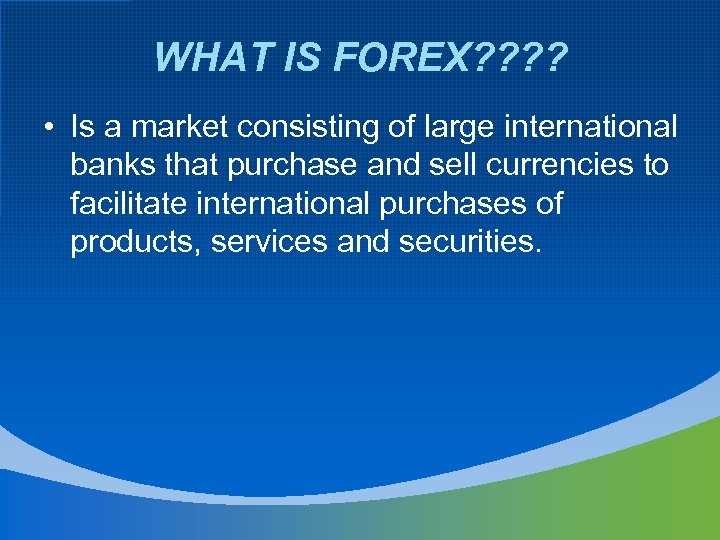 WHAT IS FOREX????

• Is a market consisting of large international banks that purchase and sell currencies to facilitate international purchases of products, services and securities.